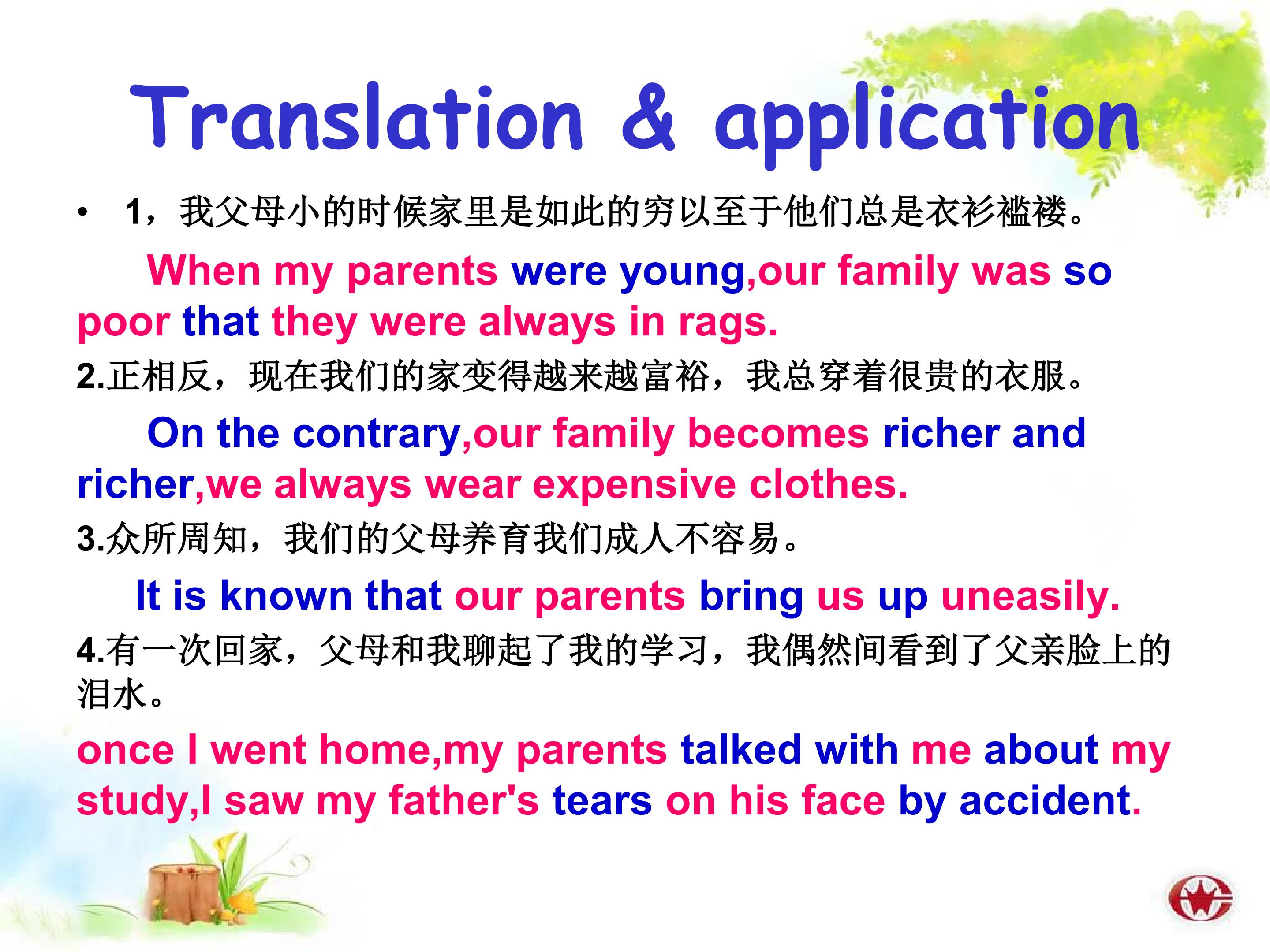 Translation & application

• 1，我父母小的时候家里是如此的穷以至于他们总是衣衫褴褛。

When my parents were young,our family was so poor that they were always in rags.

2.正相反，现在我们的家变得越来越富裕，我总穿着很贵的衣服。

On the contrary,our family becomes richer and richer,we always wear expensive clothes.

3.众所周知，我们的父母养育我们成人不容易。

It is known that our parents bring us up uneasily.

4.有一次回家，父母和我聊起了我的学习，我偶然间看到了父亲脸上的泪水。

once I went home,my parents talked with me about my study,I saw my father's tears on his face by accident.